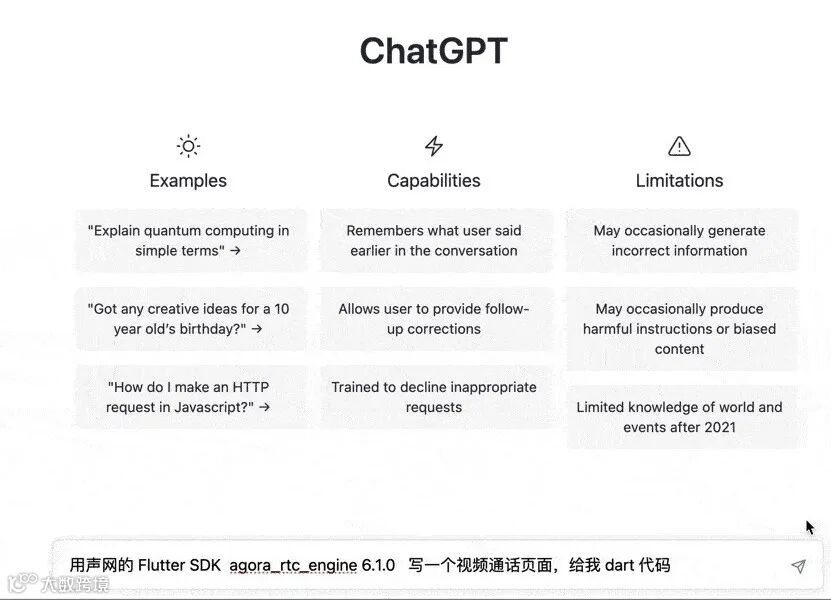 ChatGPT

Examples

"Explain quantum computing in simple terms" →

"Got any creative ideas for a 10 year old's birthday?" →

"How do I make an HTTP request in Javascript?" →

Capabilities

Remembers what user said earlier in the conversation

Allows user to provide follow-up corrections

Trained to decline inappropriate requests

Limitations

May occasionally generate incorrect information

May occasionally produce harmful instructions or biased content

Limited knowledge of world and events after 2021

用声网的 Flutter SDK agora_rtc_engine 6.1.0 写一个视频通话页面，给我 dart 代码

大数跨境